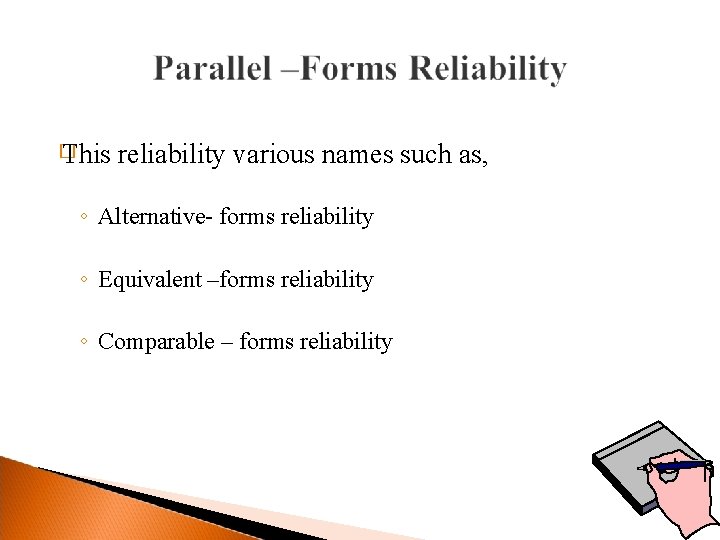 Parallel –Forms Reliability

This reliability various names such as,

◦ Alternative- forms reliability

◦ Equivalent –forms reliability

◦ Comparable – forms reliability